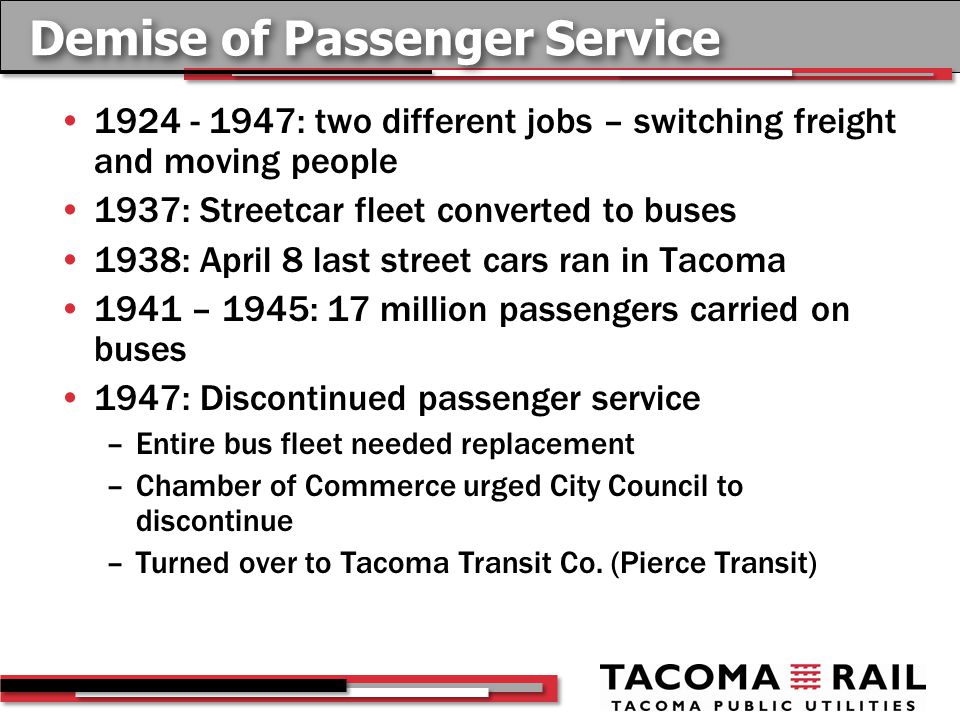 Demise of Passenger Service

• 1924 - 1947: two different jobs – switching freight and moving people
• 1937: Streetcar fleet converted to buses
• 1938: April 8 last street cars ran in Tacoma
• 1941 – 1945: 17 million passengers carried on buses
• 1947: Discontinued passenger service
– Entire bus fleet needed replacement
– Chamber of Commerce urged City Council to discontinue
– Turned over to Tacoma Transit Co. (Pierce Transit)

TACOMA RAIL
TACOMA PUBLIC UTILITIES